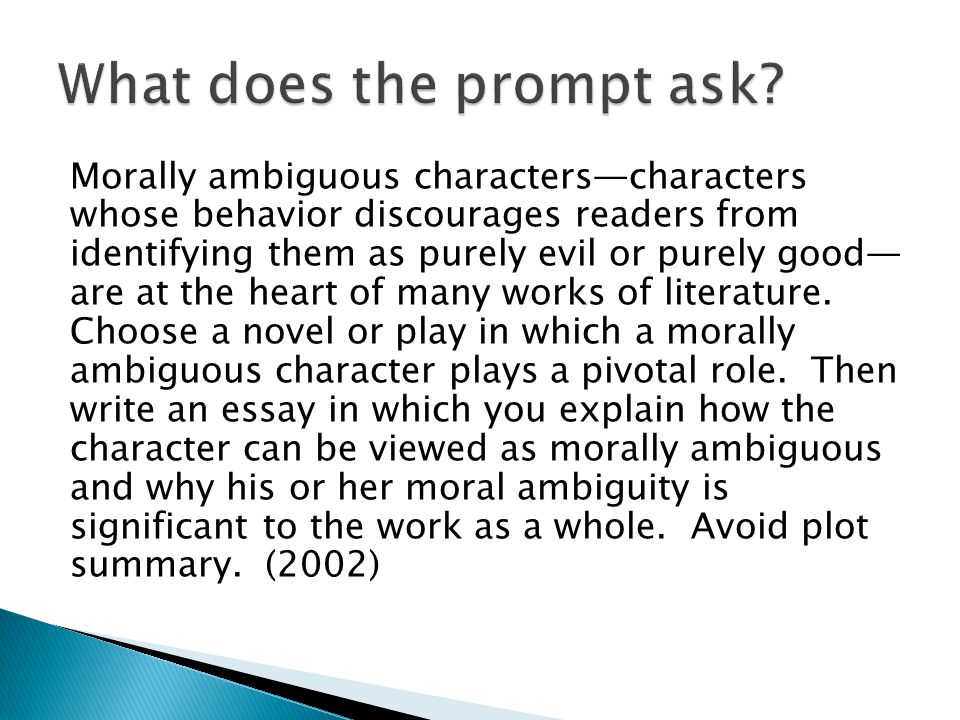 What does the prompt ask?

Morally ambiguous characters—characters whose behavior discourages readers from identifying them as purely evil or purely good—are at the heart of many works of literature. Choose a novel or play in which a morally ambiguous character plays a pivotal role. Then write an essay in which you explain how the character can be viewed as morally ambiguous and why his or her moral ambiguity is significant to the work as a whole. Avoid plot summary. (2002)